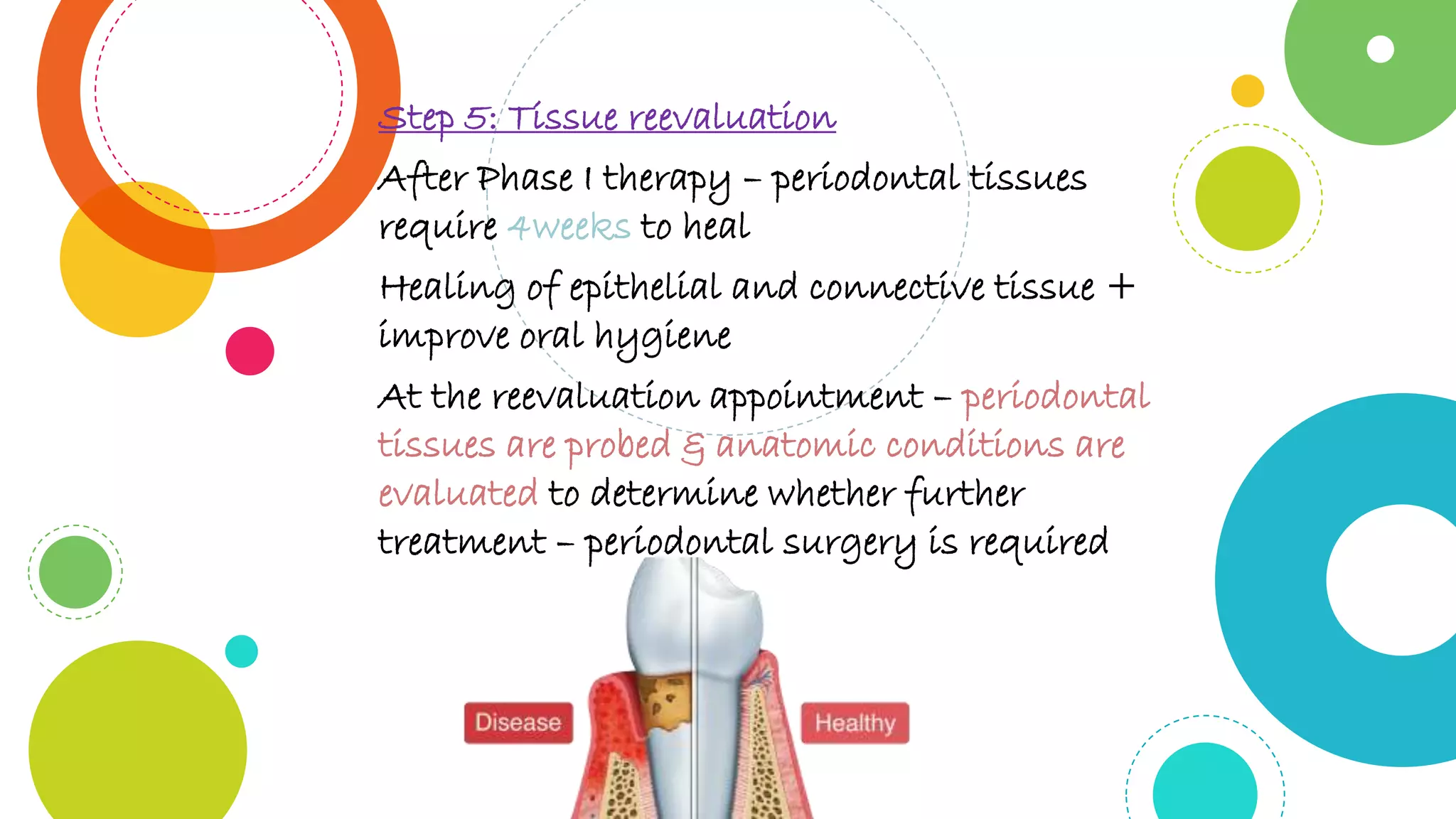 Step 5: Tissue reevaluation

After Phase I therapy – periodontal tissues require 4weeks to heal

Healing of epithelial and connective tissue + improve oral hygiene

At the reevaluation appointment – periodontal tissues are probed & anatomic conditions are evaluated to determine whether further treatment – periodontal surgery is required

Disease

Healthy